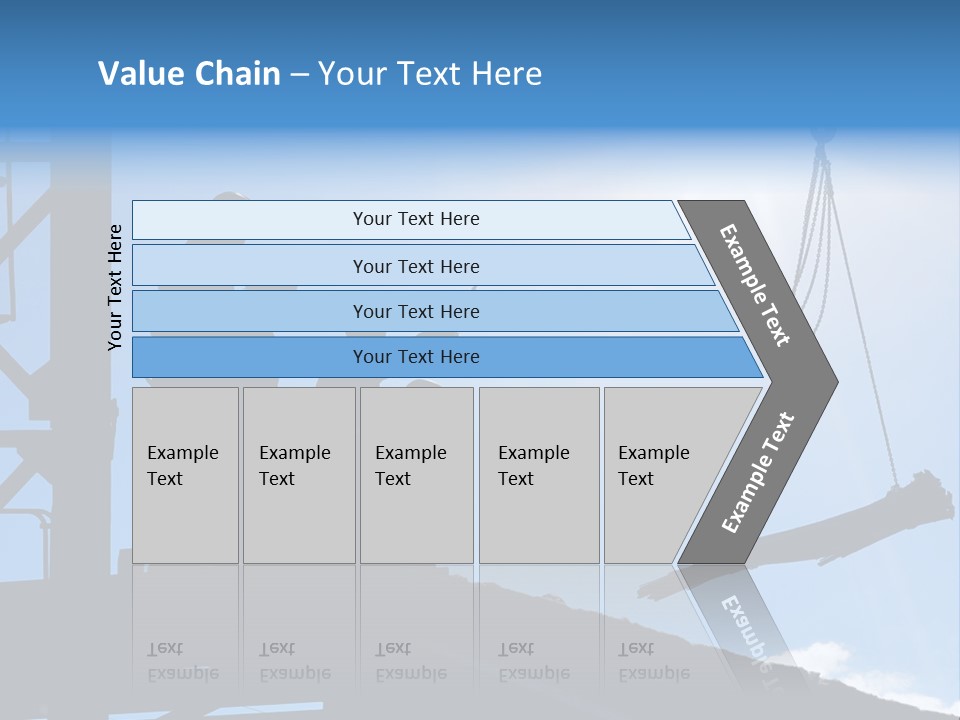 Value Chain – Your Text Here

Your Text Here

Your Text Here

Your Text Here

Your Text Here

Your Text Here

Example Text

Example Text

Example Text

Example Text

Example Text

Example Text

Example Text